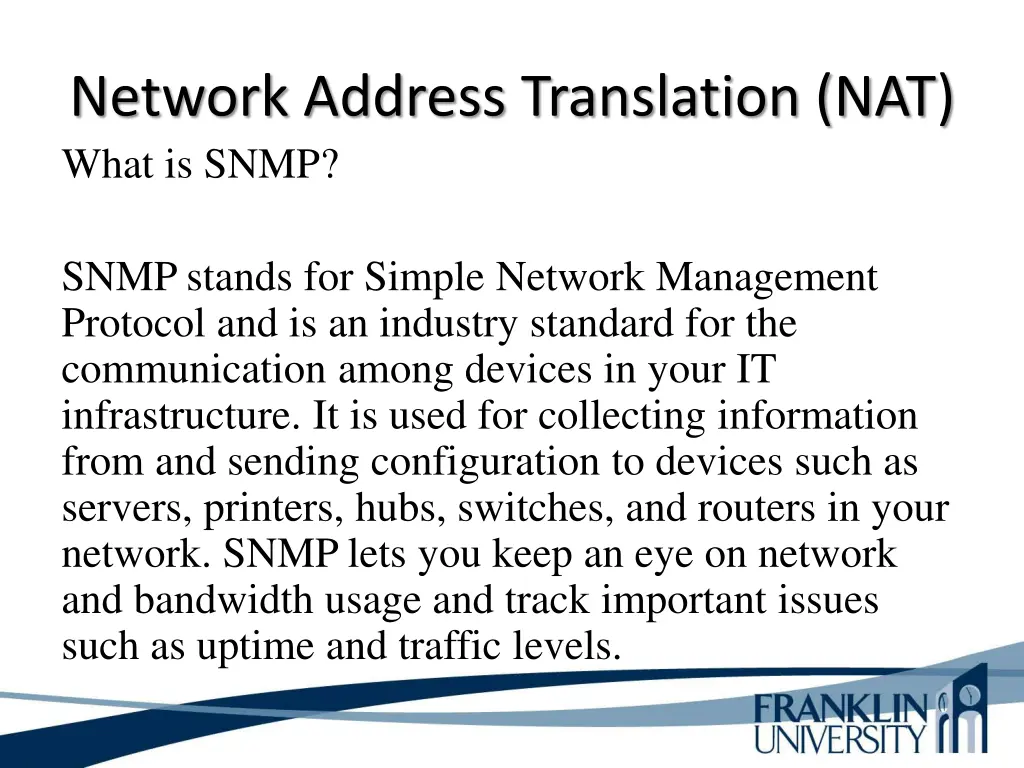 Network Address Translation (NAT)

What is SNMP?

SNMP stands for Simple Network Management Protocol and is an industry standard for the communication among devices in your IT infrastructure. It is used for collecting information from and sending configuration to devices such as servers, printers, hubs, switches, and routers in your network. SNMP lets you keep an eye on network and bandwidth usage and track important issues such as uptime and traffic levels.

FRANKLIN UNIVERSITY